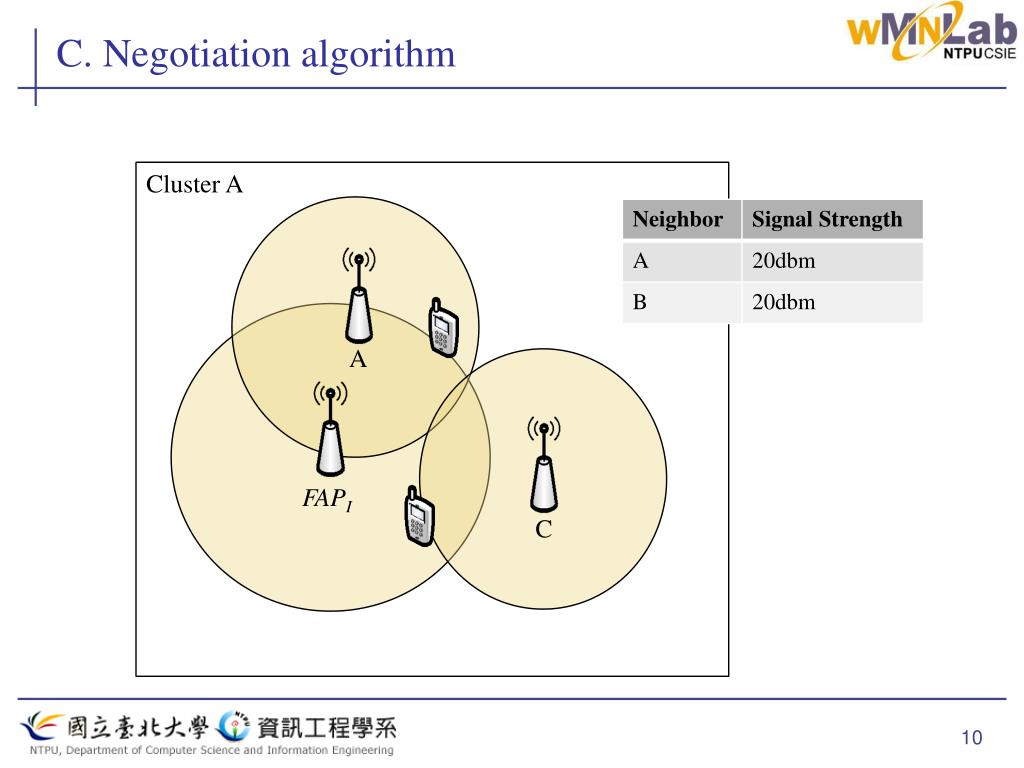 C. Negotiation algorithm

wMNLab NTPUCSIE

Cluster A

| Neighbor | Signal Strength |
|---|---|
| A | 20dbm |
| B | 20dbm |

A

$FAP_1$

C

國立臺北大學 資訊工程學系
NTPU, Department of Computer Science and Information Engineering

10